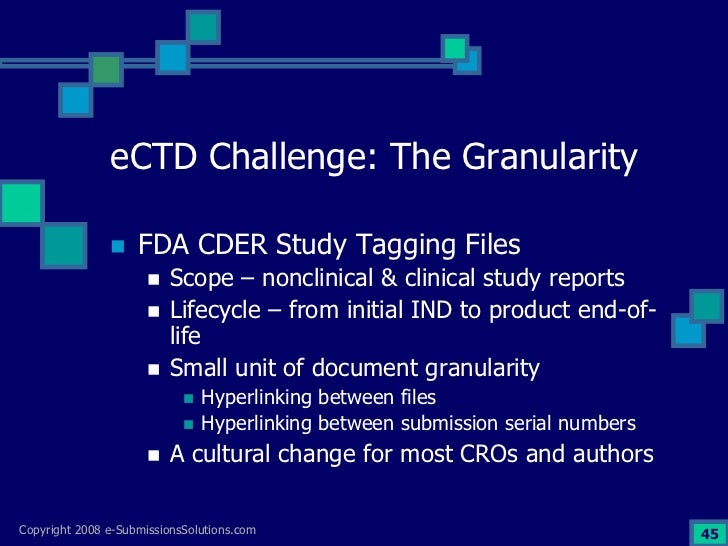 eCTD Challenge: The Granularity

- FDA CDER Study Tagging Files
  - Scope – nonclinical & clinical study reports
  - Lifecycle – from initial IND to product end-of-life
  - Small unit of document granularity
    - Hyperlinking between files
    - Hyperlinking between submission serial numbers
  - A cultural change for most CROs and authors

Copyright 2008 e-SubmissionsSolutions.com

45